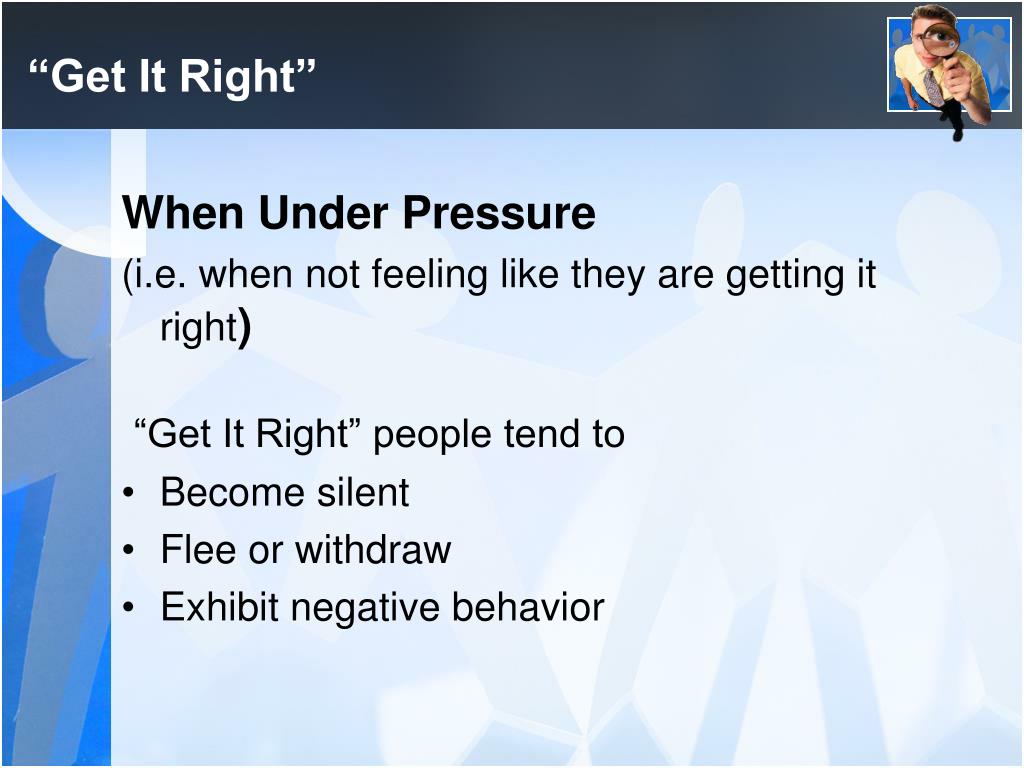 “Get It Right”

When Under Pressure
(i.e. when not feeling like they are getting it right)

“Get It Right” people tend to
• Become silent
• Flee or withdraw
• Exhibit negative behavior